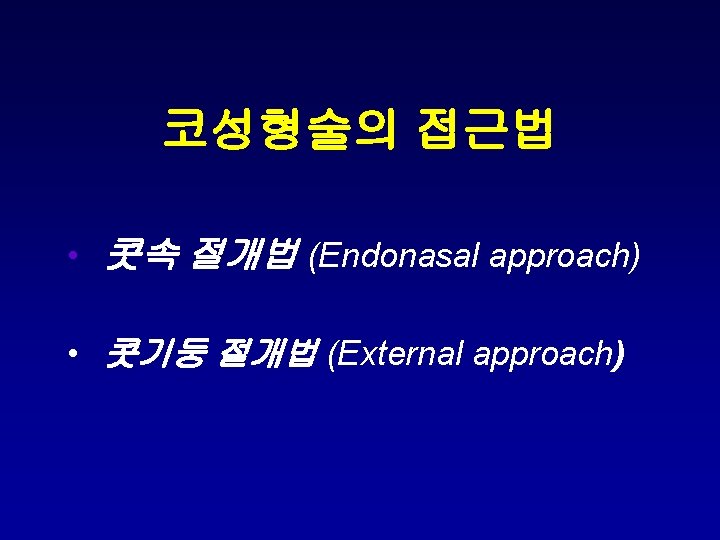 코성형술의 접근법

• 콧속 절개법 (Endonasal approach)

• 콧기둥 절개법 (External approach)